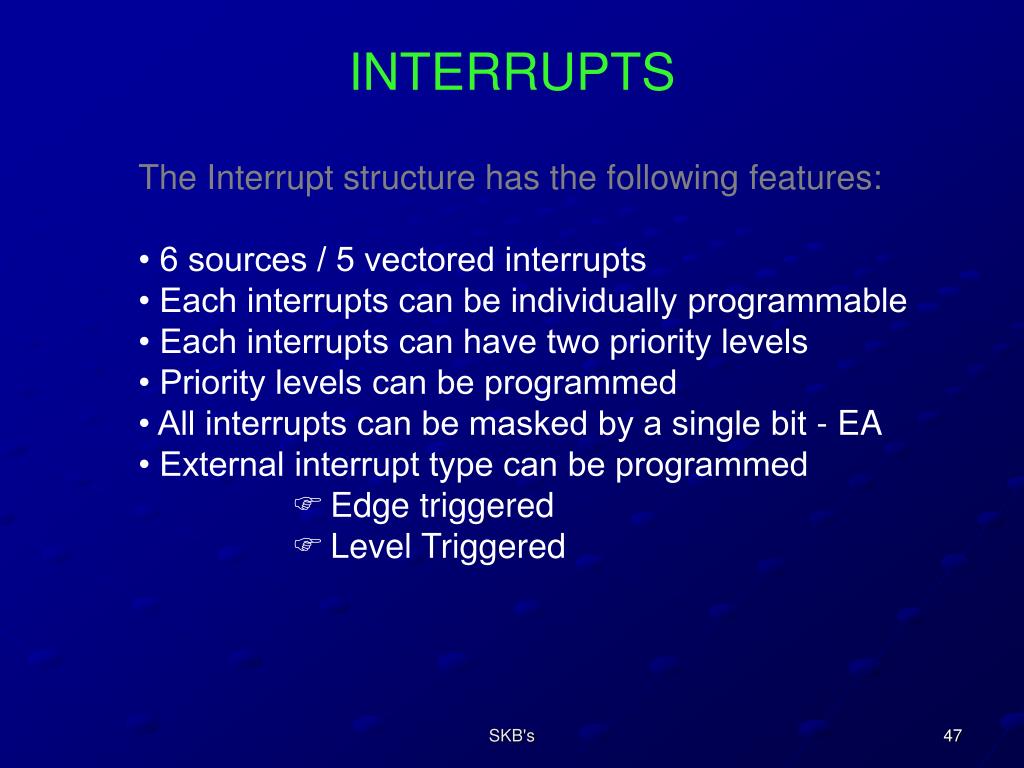 INTERRUPTS

The Interrupt structure has the following features:

• 6 sources / 5 vectored interrupts
• Each interrupts can be individually programmable
• Each interrupts can have two priority levels
• Priority levels can be programmed
• All interrupts can be masked by a single bit - EA
• External interrupt type can be programmed
☞ Edge triggered
☞ Level Triggered

SKB's

47